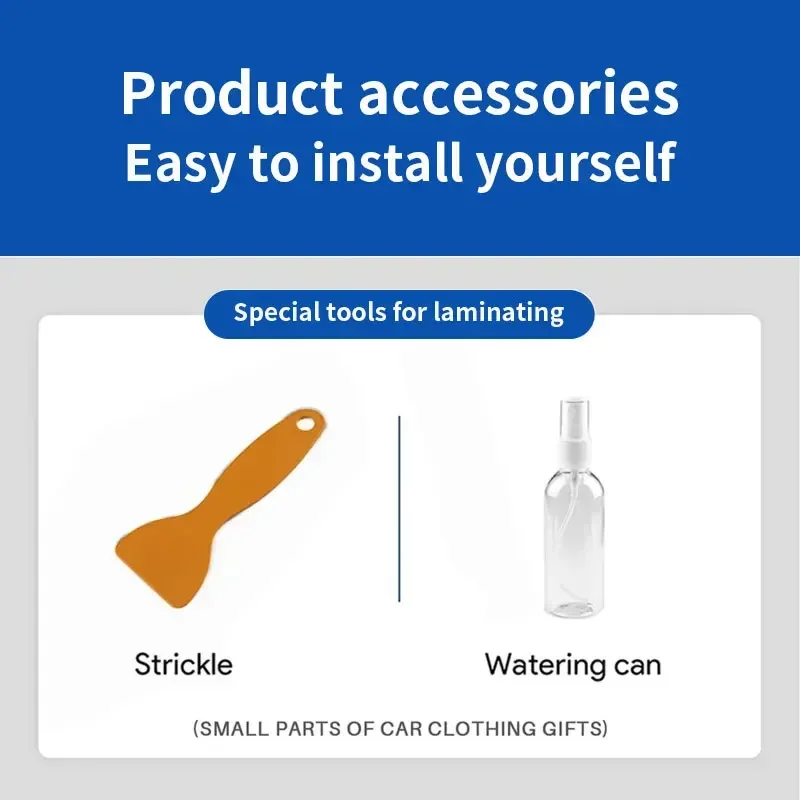 Product accessories
Easy to install yourself

Special tools for laminating

Strickle

Watering can

(SMALL PARTS OF CAR CLOTHING GIFTS)